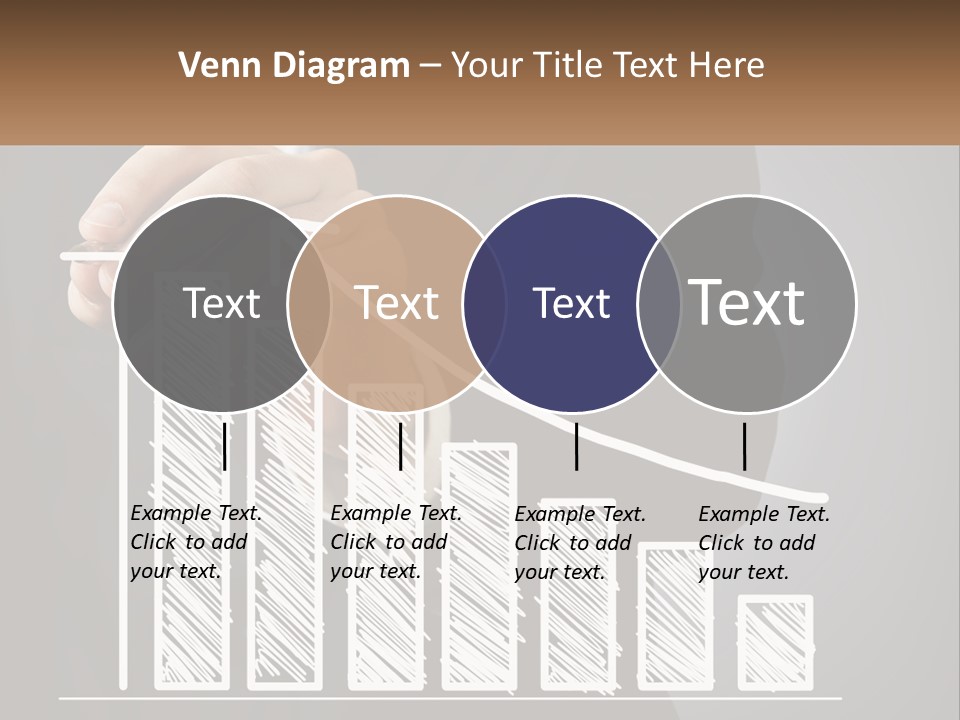 Venn Diagram – Your Title Text Here

Text

Text

Text

Text

Example Text. Click to add your text.

Example Text. Click to add your text.

Example Text. Click to add your text.

Example Text. Click to add your text.